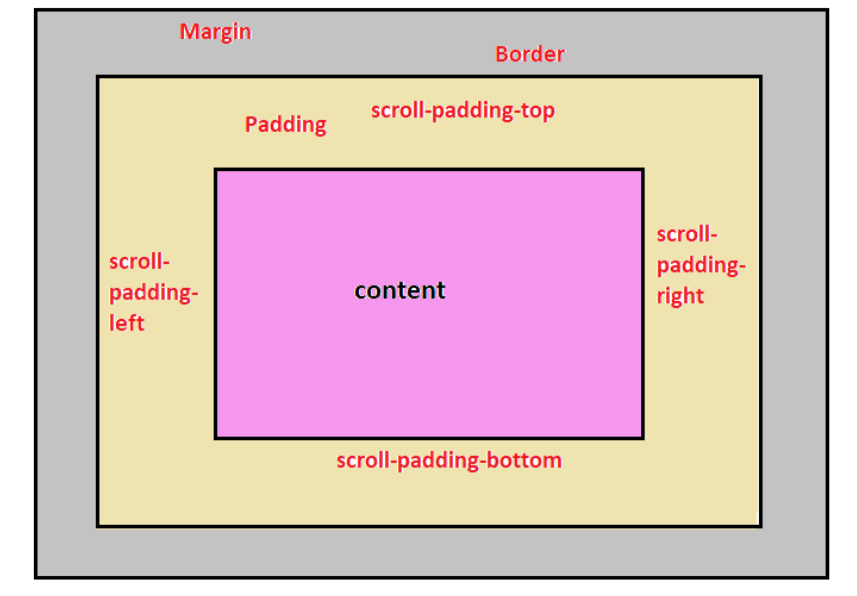 Margin

Border

Padding

scroll-padding-top

scroll-padding-left

content

scroll-padding-right

scroll-padding-bottom